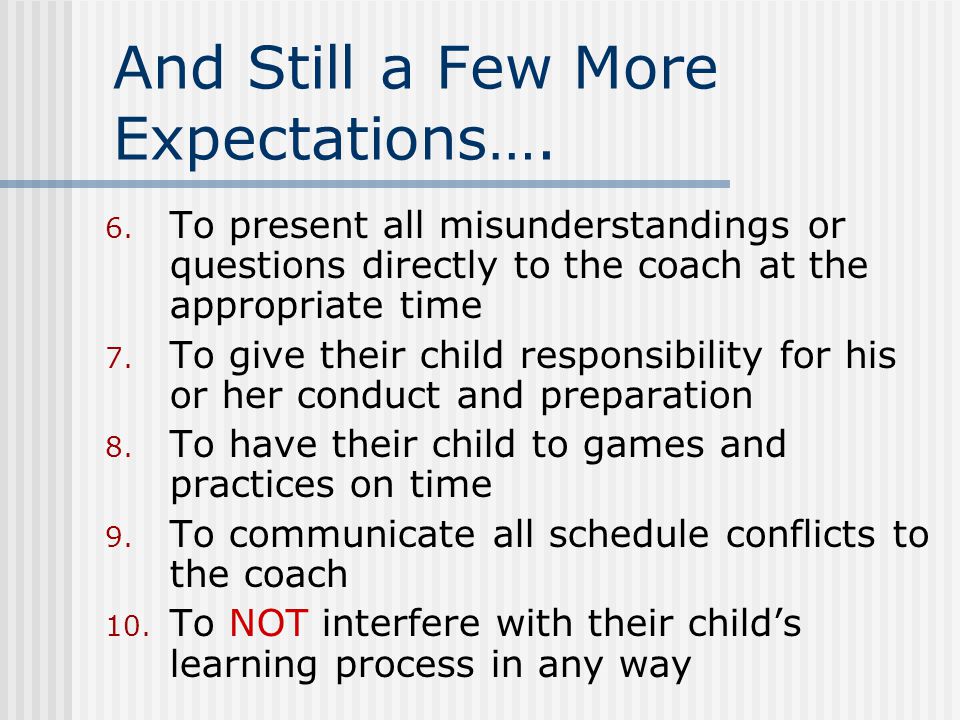 And Still a Few More Expectations….

6. To present all misunderstandings or questions directly to the coach at the appropriate time
7. To give their child responsibility for his or her conduct and preparation
8. To have their child to games and practices on time
9. To communicate all schedule conflicts to the coach
10. To NOT interfere with their child’s learning process in any way